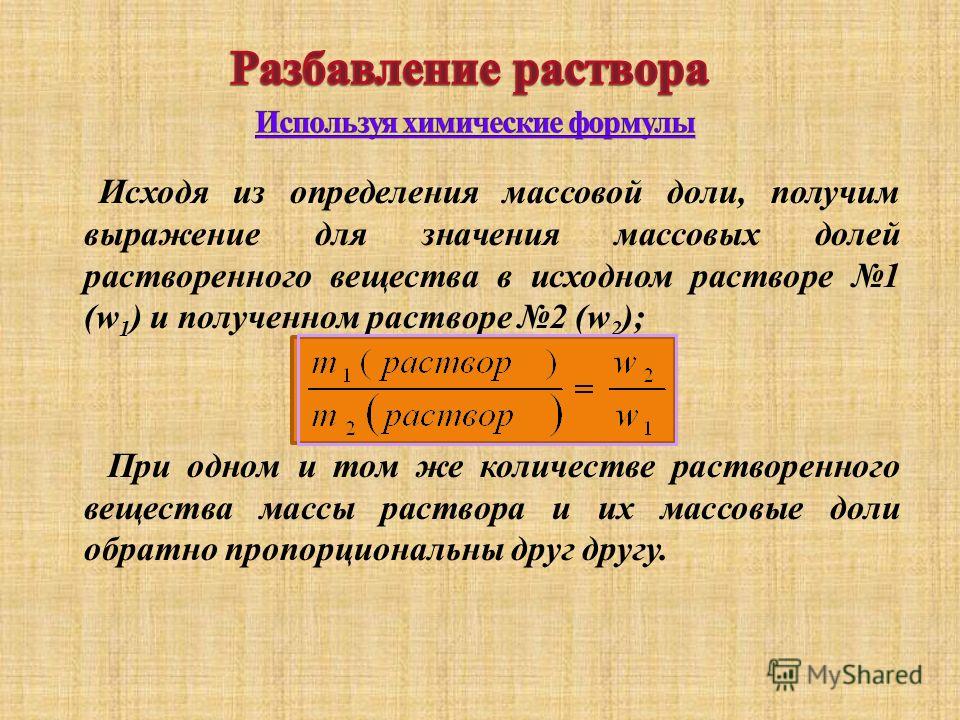 Разбавление раствора

Используя химические формулы

Исходя из определения массовой доли, получим выражение для значения массовых долей растворенного вещества в исходном растворе №1 ($w_1$) и полученном растворе №2 ($w_2$);

$\frac{m_1(раствор)}{m_2(раствор)} = \frac{w_2}{w_1}$

При одном и том же количестве растворенного вещества массы раствора и их массовые доли обратно пропорциональны друг другу.

MyShared